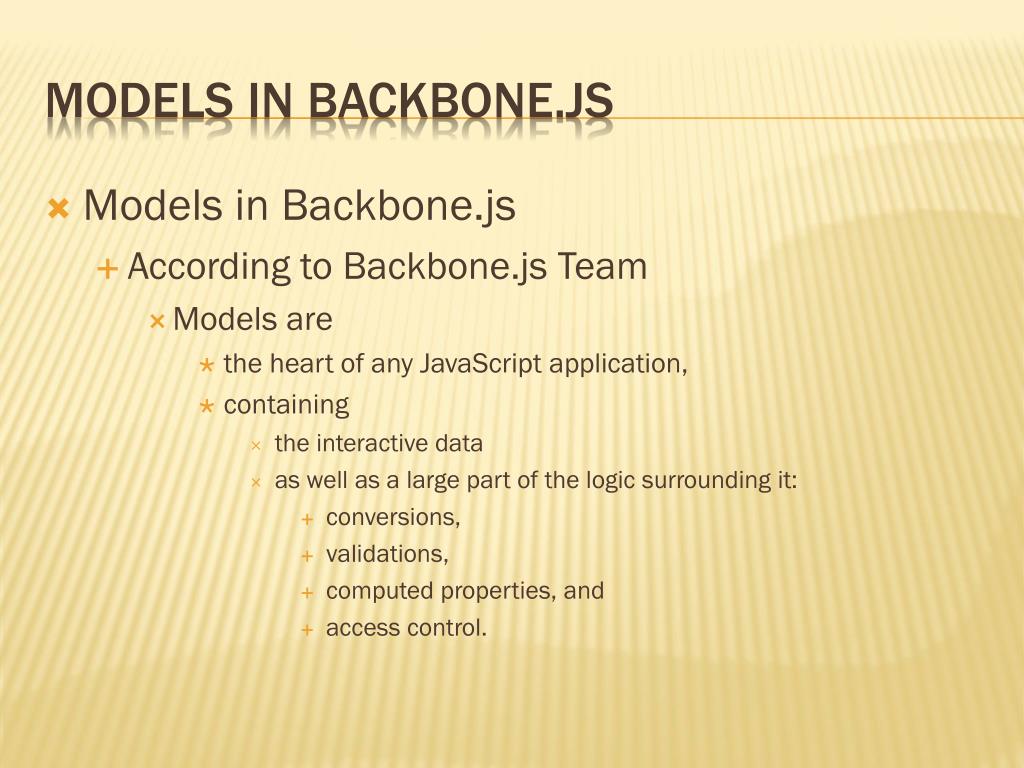 MODELS IN BACKBONE.JS

Models in Backbone.js

According to Backbone.js Team

Models are

the heart of any JavaScript application,

containing

the interactive data

as well as a large part of the logic surrounding it:

conversions,

validations,

computed properties, and

access control.